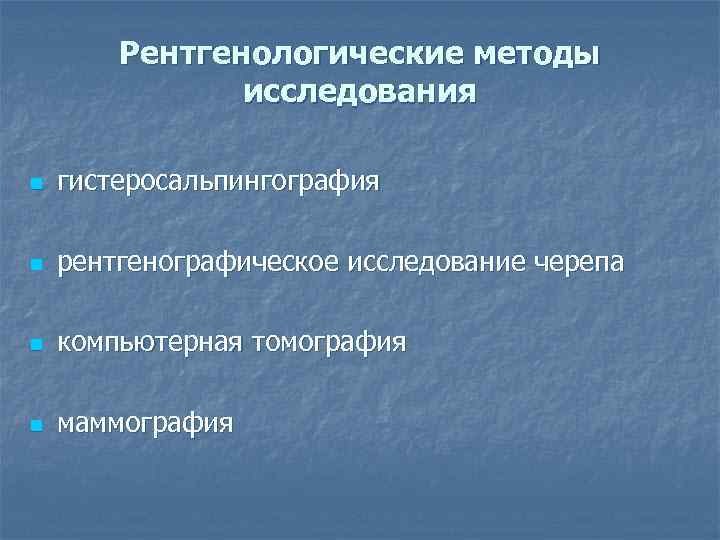 Рентгенологические методы исследования

- гистеросальпингография
- рентгенографическое исследование черепа
- компьютерная томография
- маммография